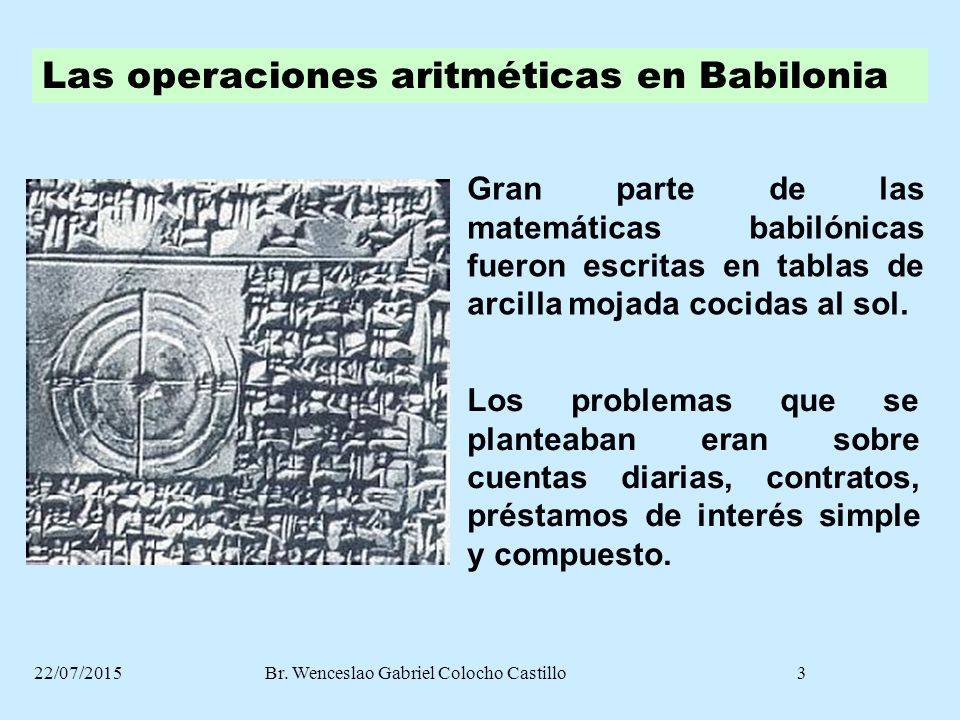 Las operaciones aritméticas en Babilonia

Gran parte de las matemáticas babilónicas fueron escritas en tablas de arcilla mojada cocidas al sol.

Los problemas que se planteaban eran sobre cuentas diarias, contratos, préstamos de interés simple y compuesto.

22/07/2015 Br. Wenceslao Gabriel Colocho Castillo 3